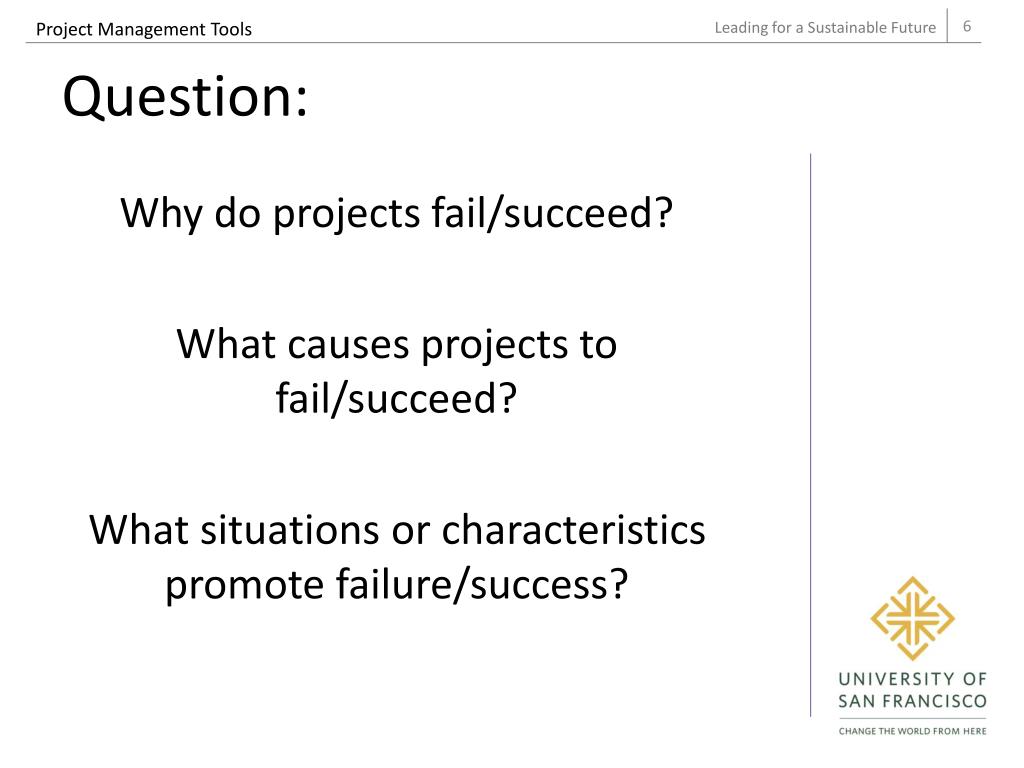 Project Management Tools

Leading for a Sustainable Future

6

Question:

Why do projects fail/succeed?

What causes projects to fail/succeed?

What situations or characteristics promote failure/success?

UNIVERSITY OF SAN FRANCISCO

CHANGE THE WORLD FROM HERE